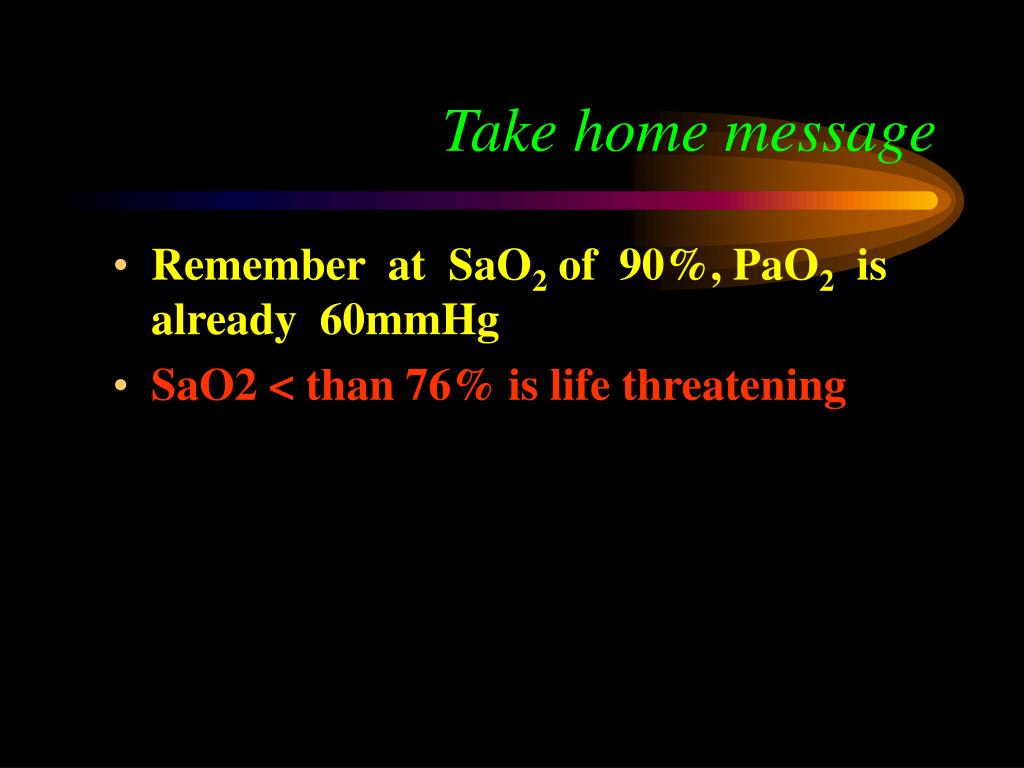 Take home message

• Remember at $SaO_2$ of 90%, $PaO_2$ is already 60mmHg
• SaO2 < than 76% is life threatening